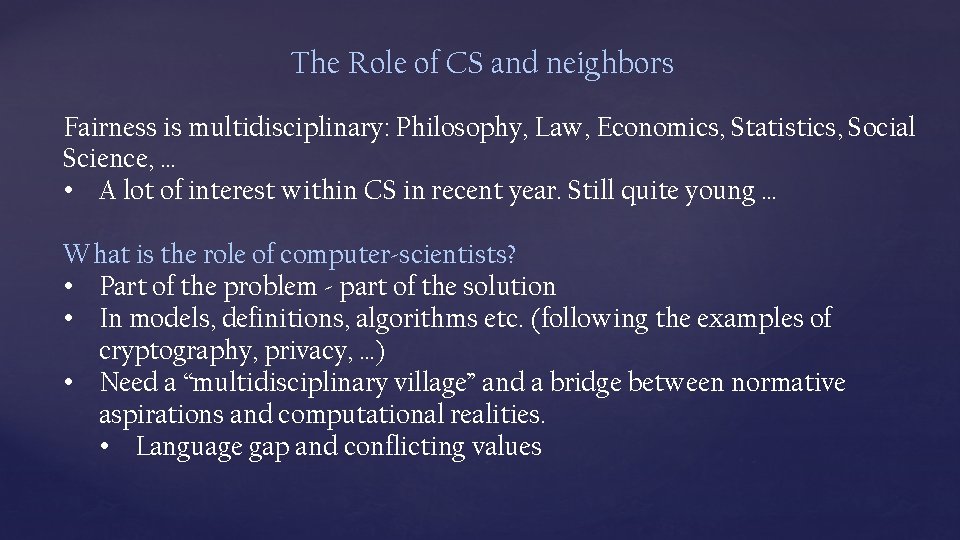 The Role of CS and neighbors

Fairness is multidisciplinary: Philosophy, Law, Economics, Statistics, Social Science, …
• A lot of interest within CS in recent year. Still quite young …

What is the role of computer-scientists?
• Part of the problem - part of the solution
• In models, definitions, algorithms etc. (following the examples of cryptography, privacy, …)
• Need a “multidisciplinary village” and a bridge between normative aspirations and computational realities.
  • Language gap and conflicting values